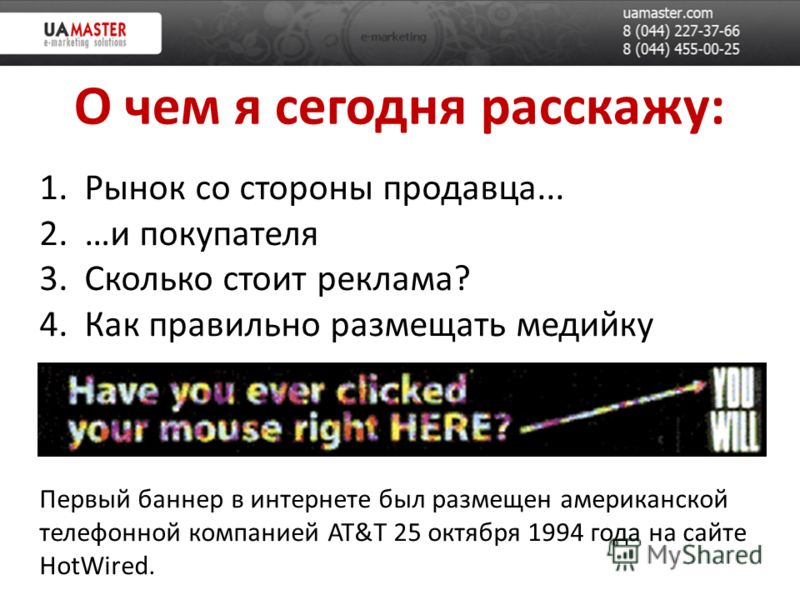 UAMASTER
e-marketing solutions

e-marketing

uamaster.com
8 (044) 227-37-66
8 (044) 455-00-25

О чем я сегодня расскажу:

1. Рынок со стороны продавца...
2. …и покупателя
3. Сколько стоит реклама?
4. Как правильно размещать медийку

Have you ever clicked your mouse right HERE? YOU WILL

Первый баннер в интернете был размещен американской телефонной компанией AT&T 25 октября 1994 года на сайте HotWired.

MyShared